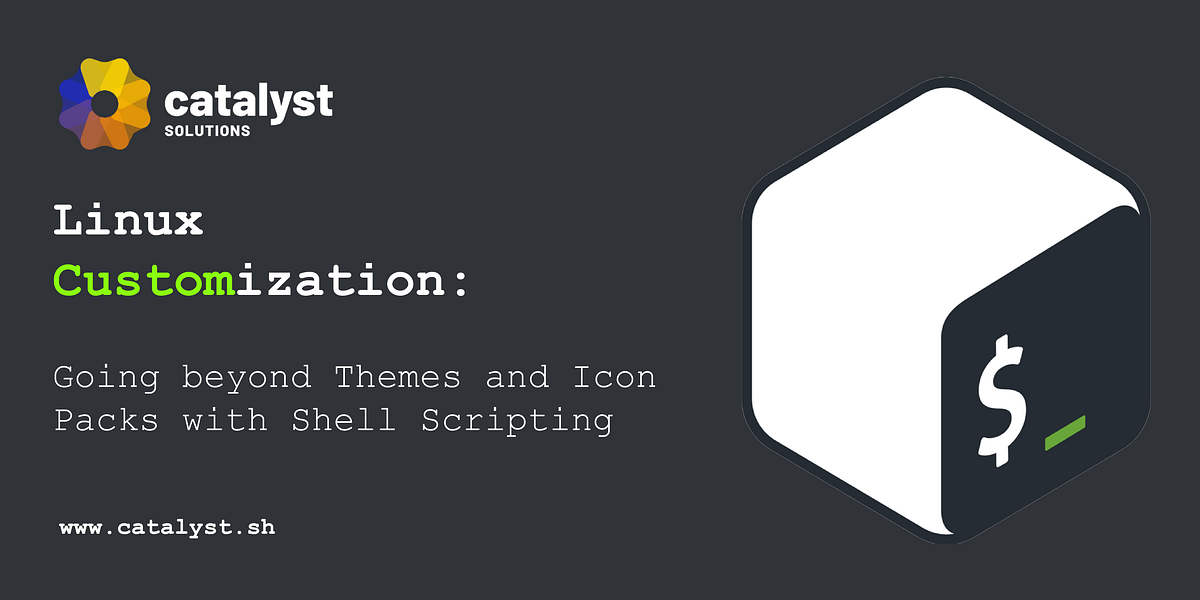 catalyst
SOLUTIONS

Linux
Customization:

Going beyond Themes and Icon Packs with Shell Scripting

www.catalyst.sh

$_